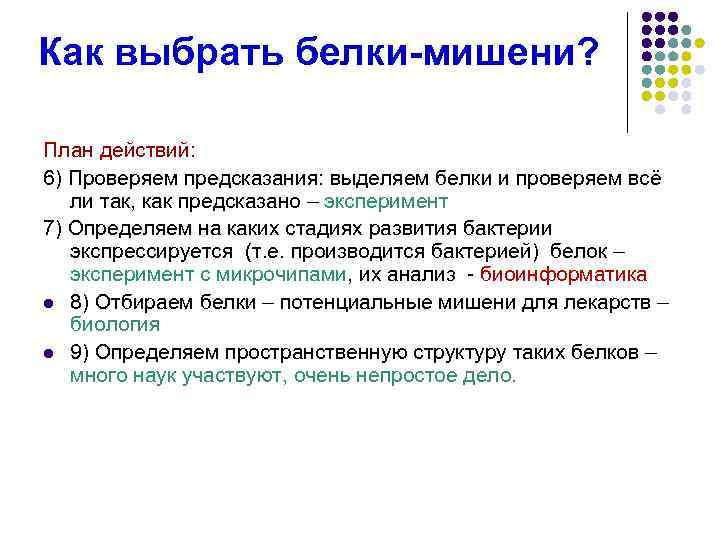 Как выбрать белки-мишени?

План действий:

6) Проверяем предсказания: выделяем белки и проверяем всё ли так, как предсказано – эксперимент

7) Определяем на каких стадиях развития бактерии экспрессируется (т.е. производится бактерией) белок – эксперимент с микрочипами, их анализ - биоинформатика

8) Отбираем белки – потенциальные мишени для лекарств – биология

9) Определяем пространственную структуру таких белков – много наук участвуют, очень непростое дело.